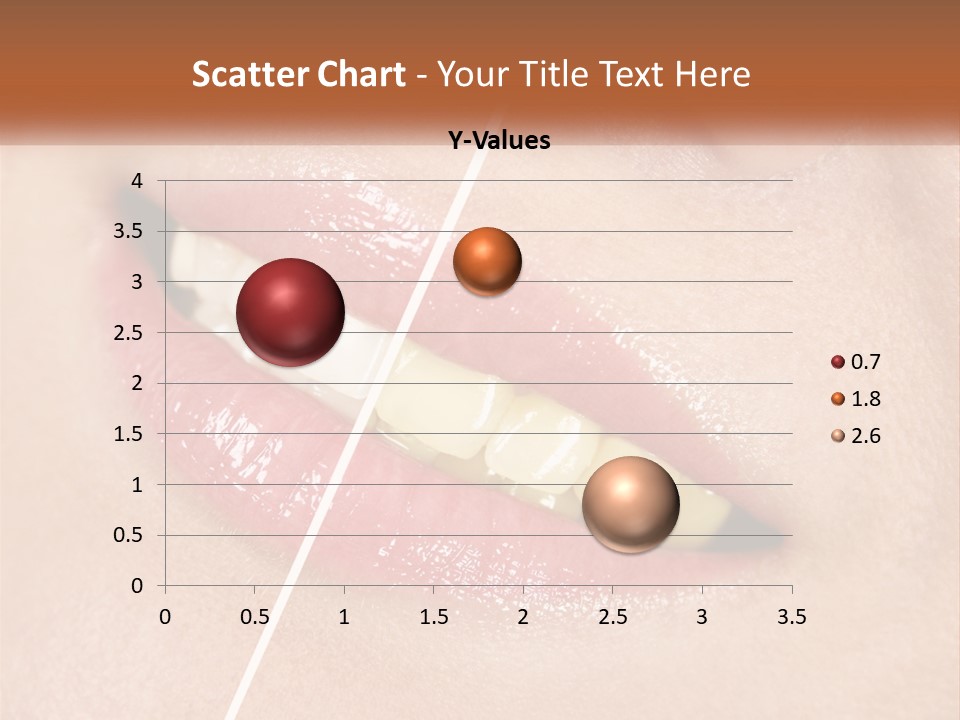 Scatter Chart - Your Title Text Here

Y-Values

4
3.5
3
2.5
2
1.5
1
0.5
0

0 0.5 1 1.5 2 2.5 3 3.5

0.7
1.8
2.6